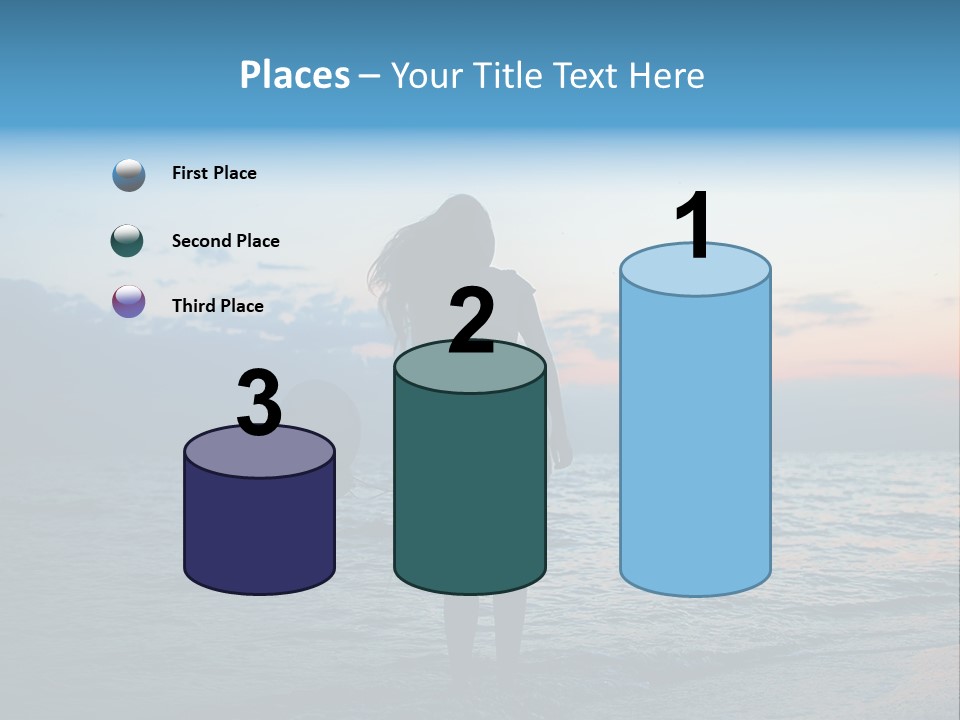 Places – Your Title Text Here

First Place

Second Place

Third Place

3

2

1